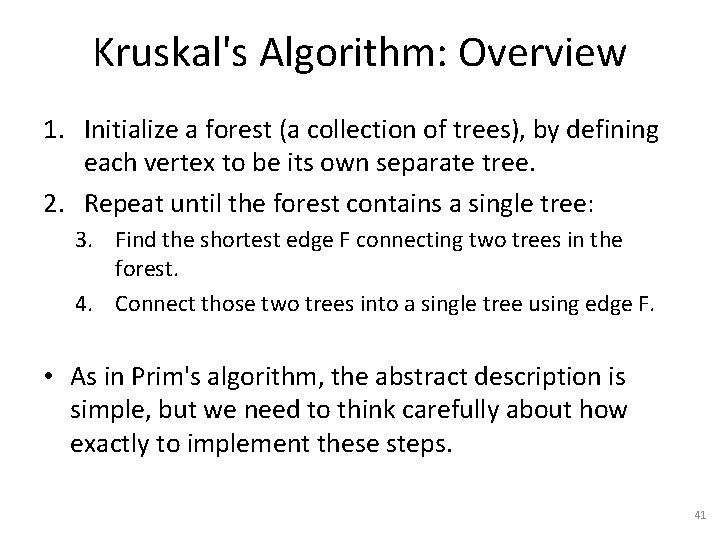 Kruskal's Algorithm: Overview

1. Initialize a forest (a collection of trees), by defining each vertex to be its own separate tree.
2. Repeat until the forest contains a single tree:
3. Find the shortest edge F connecting two trees in the forest.
4. Connect those two trees into a single tree using edge F.

• As in Prim's algorithm, the abstract description is simple, but we need to think carefully about how exactly to implement these steps.

41